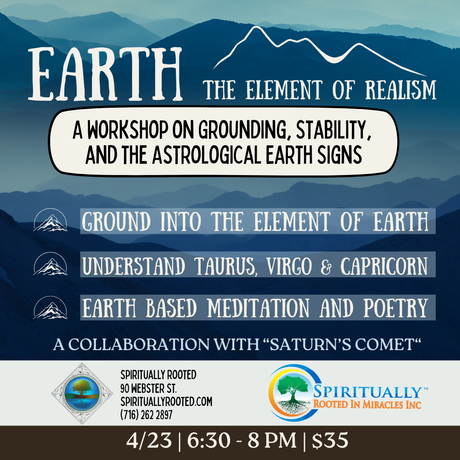 EARTH

THE ELEMENT OF REALISM

A WORKSHOP ON GROUNDING, STABILITY, AND THE ASTROLOGICAL EARTH SIGNS

GROUND INTO THE ELEMENT OF EARTH

UNDERSTAND TAURUS, VIRGO & CAPRICORN

EARTH BASED MEDITATION AND POETRY

A COLLABORATION WITH "SATURN'S COMET"

SPIRITUALLY ROOTED
90 WEBSTER ST.
SPIRITUALLYROOTED.COM
(716) 262 2897

SPIRITUALLY™
ROOTED IN MIRACLES INC

4/23 | 6:30 - 8 PM | $35